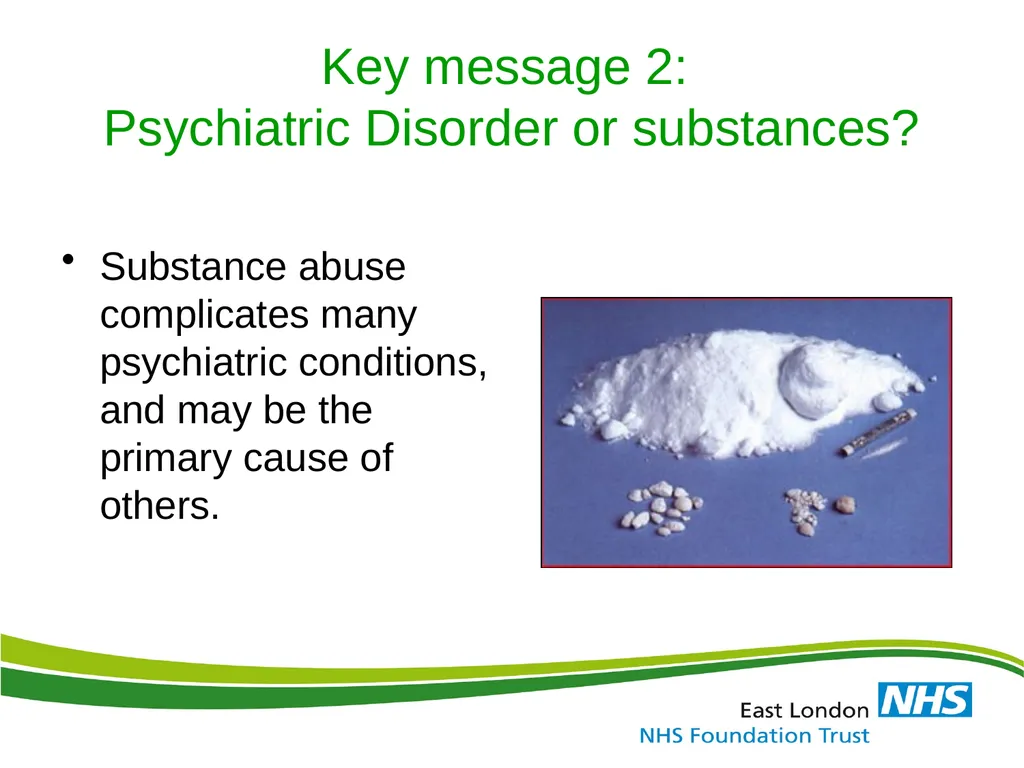 Key message 2:
Psychiatric Disorder or substances?

• Substance abuse complicates many psychiatric conditions, and may be the primary cause of others.

East London NHS
NHS Foundation Trust